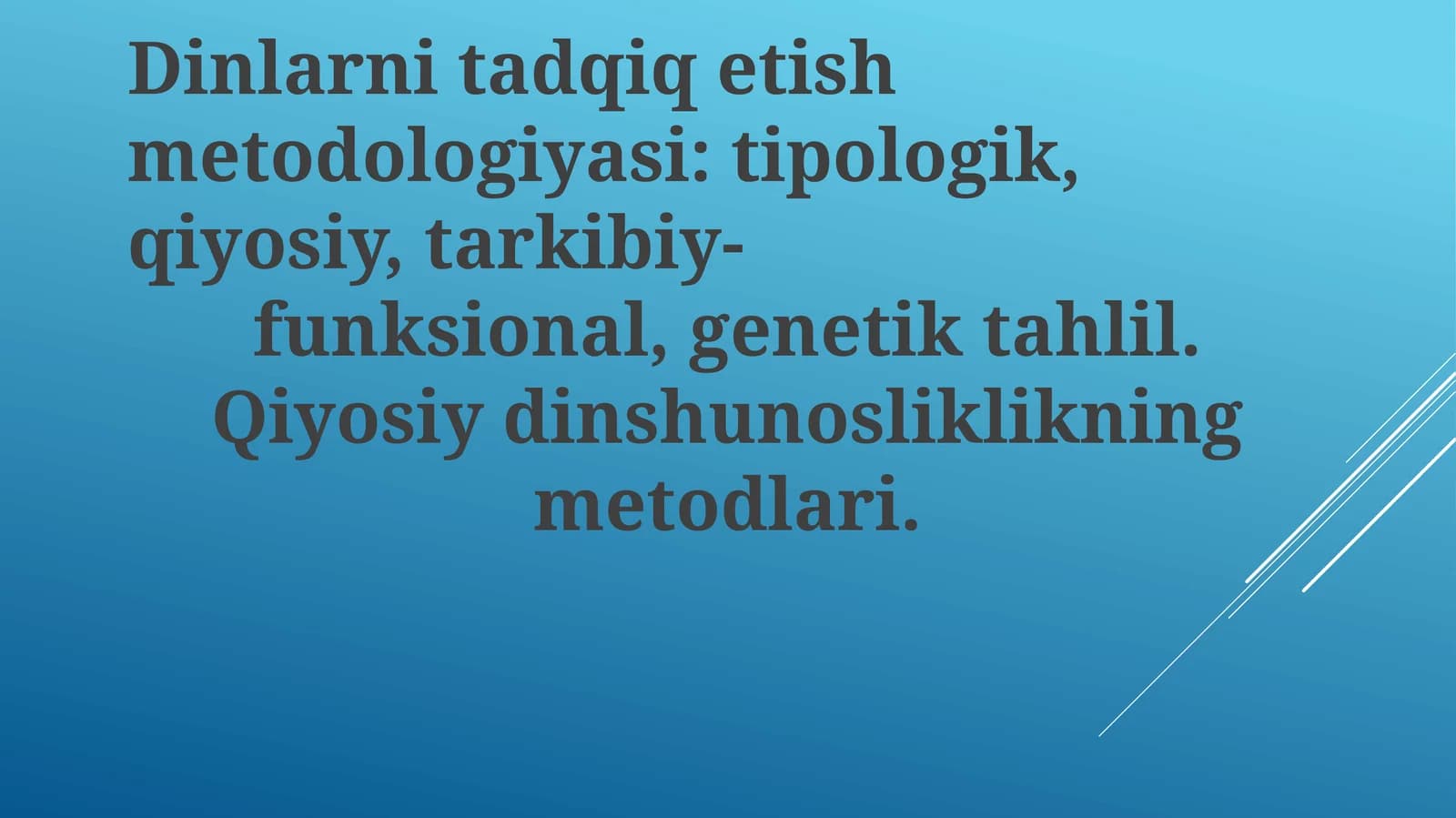 Dinlarni tadqiq etish metodologiyasi: tipologik, qiyosiy, tarkibiy-funksional, genetik tahlil. Qiyosiy dinshunosliklikning metodlari.